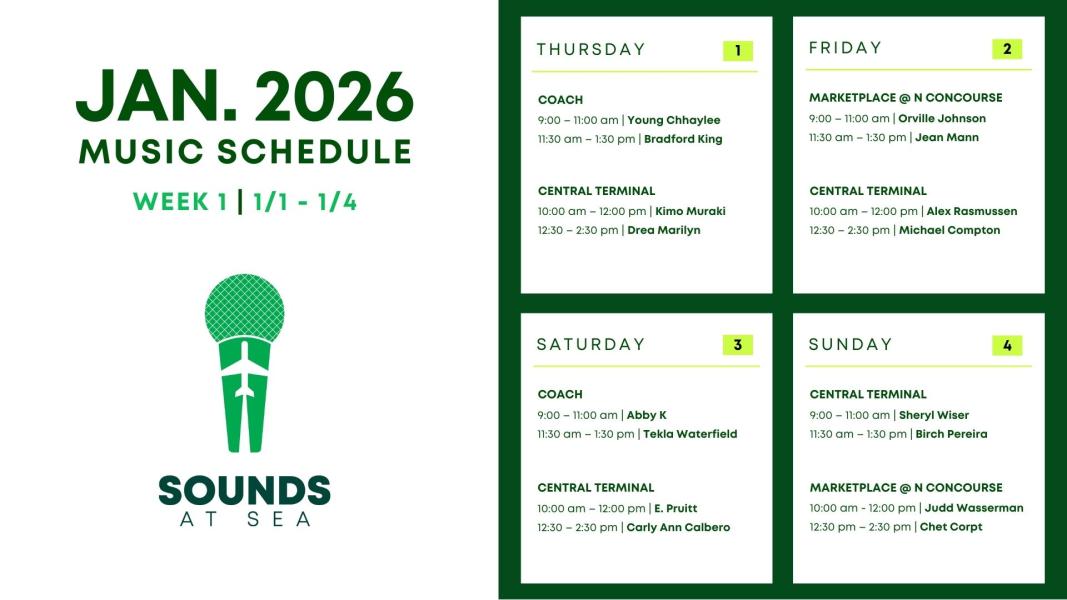 JAN. 2026
MUSIC SCHEDULE
WEEK 1 | 1/1 - 1/4

SOUNDS
AT SEA

THURSDAY 1

COACH
9:00 – 11:00 am | Young Chhaylee
11:30 am – 1:30 pm | Bradford King

CENTRAL TERMINAL
10:00 am – 12:00 pm | Kimo Muraki
12:30 – 2:30 pm | Drea Marilyn

FRIDAY 2

MARKETPLACE @ N CONCOURSE
9:00 – 11:00 am | Orville Johnson
11:30 am – 1:30 pm | Jean Mann

CENTRAL TERMINAL
10:00 am – 12:00 pm | Alex Rasmussen
12:30 – 2:30 pm | Michael Compton

SATURDAY 3

COACH
9:00 – 11:00 am | Abby K
11:30 am – 1:30 pm | Tekla Waterfield

CENTRAL TERMINAL
10:00 am – 12:00 pm | E. Pruitt
12:30 – 2:30 pm | Carly Ann Calbero

SUNDAY 4

CENTRAL TERMINAL
9:00 – 11:00 am | Sheryl Wiser
11:30 am – 1:30 pm | Birch Pereira

MARKETPLACE @ N CONCOURSE
10:00 am - 12:00 pm | Judd Wasserman
12:30 pm – 2:30 pm | Chet Corpt